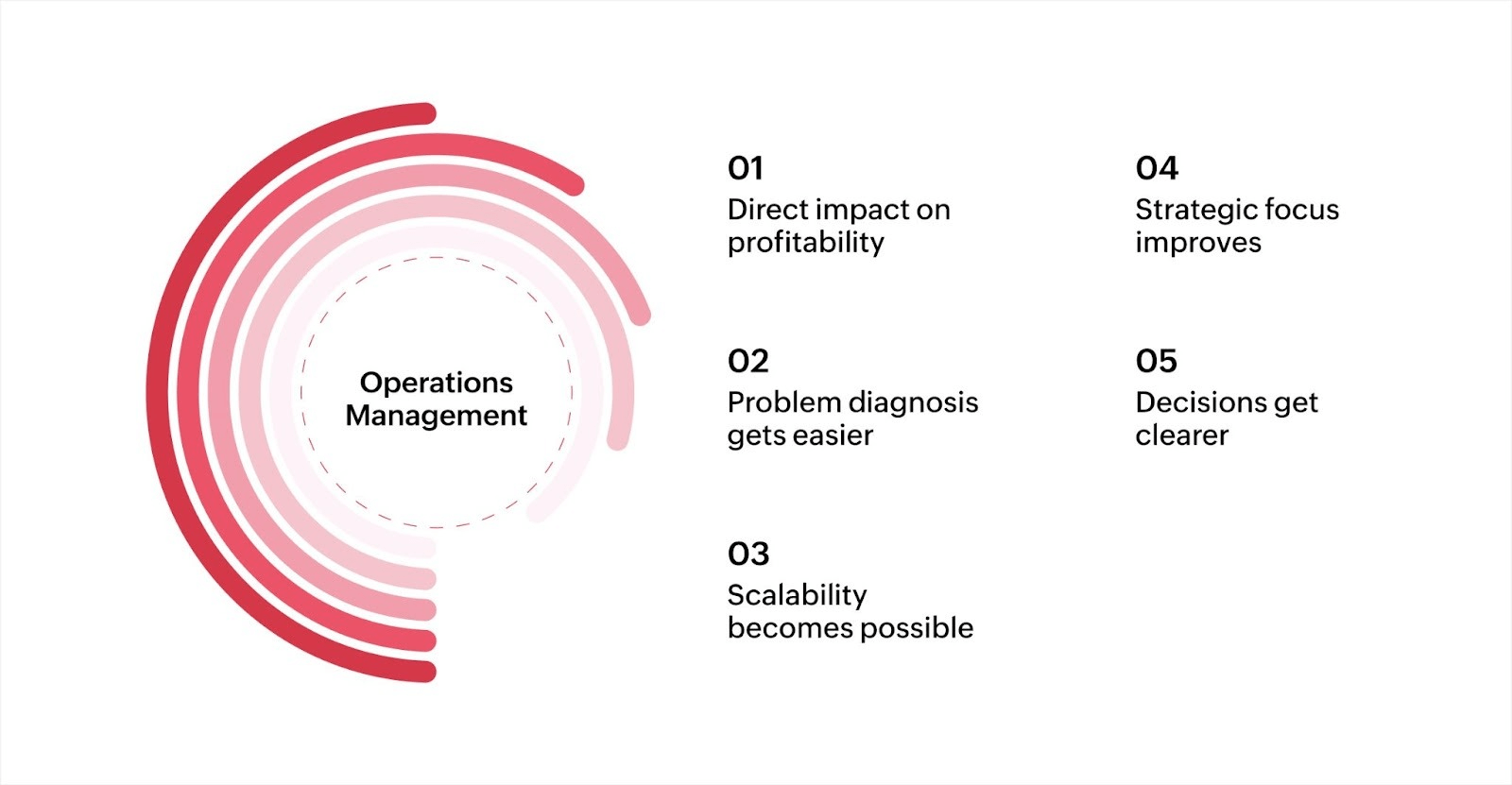 Operations Management

01
Direct impact on profitability

02
Problem diagnosis gets easier

03
Scalability becomes possible

04
Strategic focus improves

05
Decisions get clearer